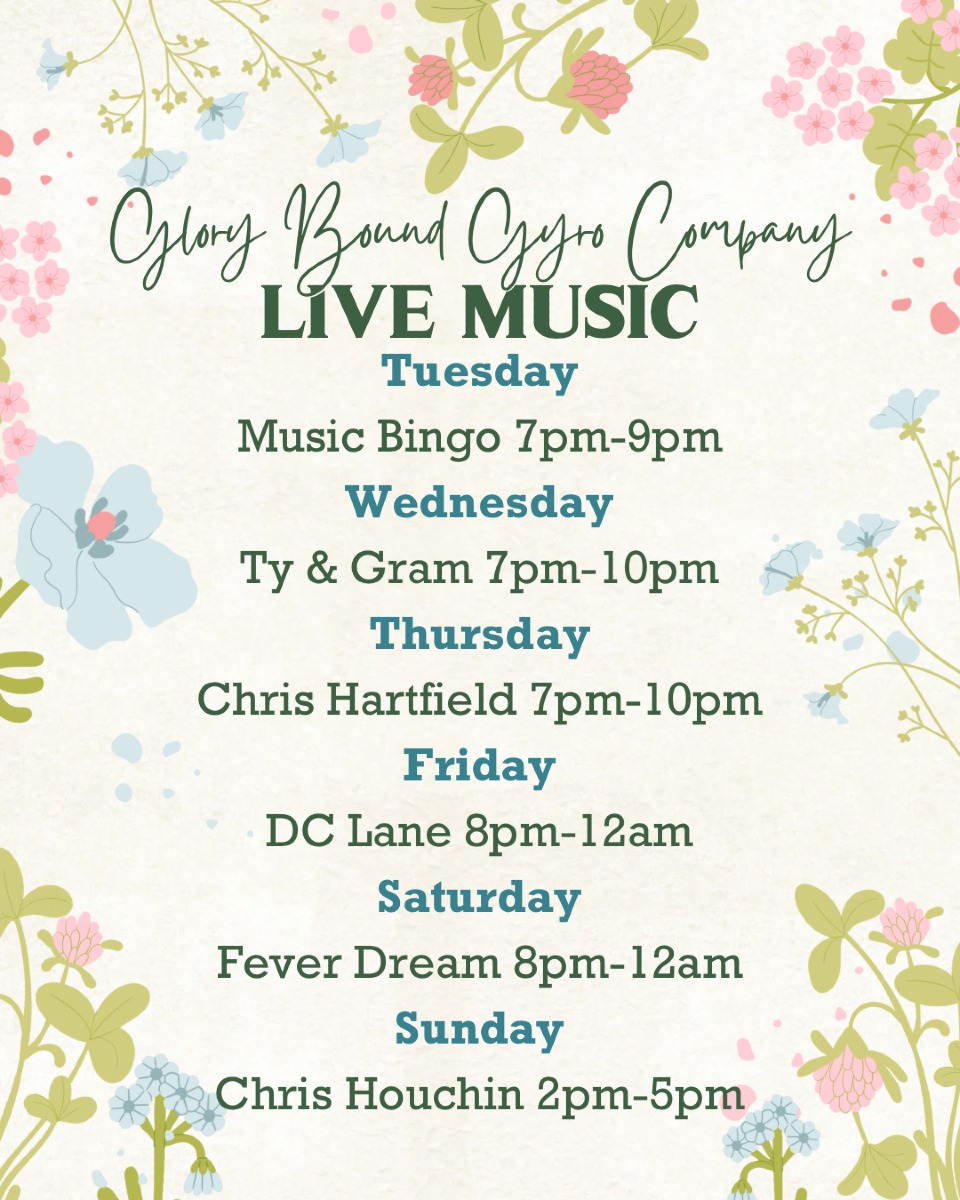 Glory Bound Gyro Company
LIVE MUSIC
Tuesday
Music Bingo 7pm-9pm
Wednesday
Ty & Gram 7pm-10pm
Thursday
Chris Hartfield 7pm-10pm
Friday
DC Lane 8pm-12am
Saturday
Fever Dream 8pm-12am
Sunday
Chris Houchin 2pm-5pm